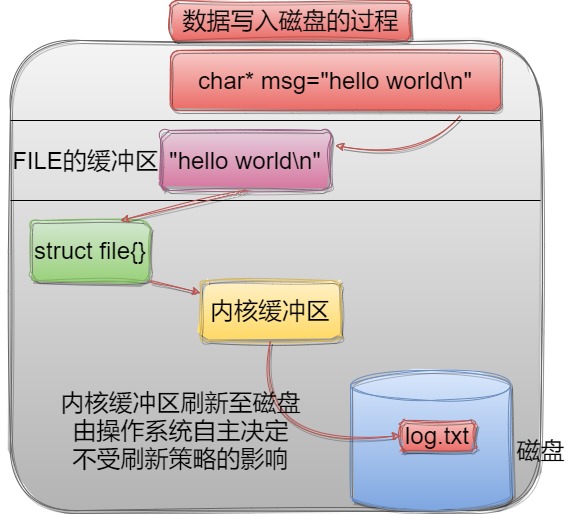 数据写入磁盘的过程

char* msg="hello world\n"

FILE的缓冲区

"hello world\n"

struct file{}

内核缓冲区

内核缓冲区刷新至磁盘
由操作系统自主决定
不受刷新策略的影响

log.txt

磁盘